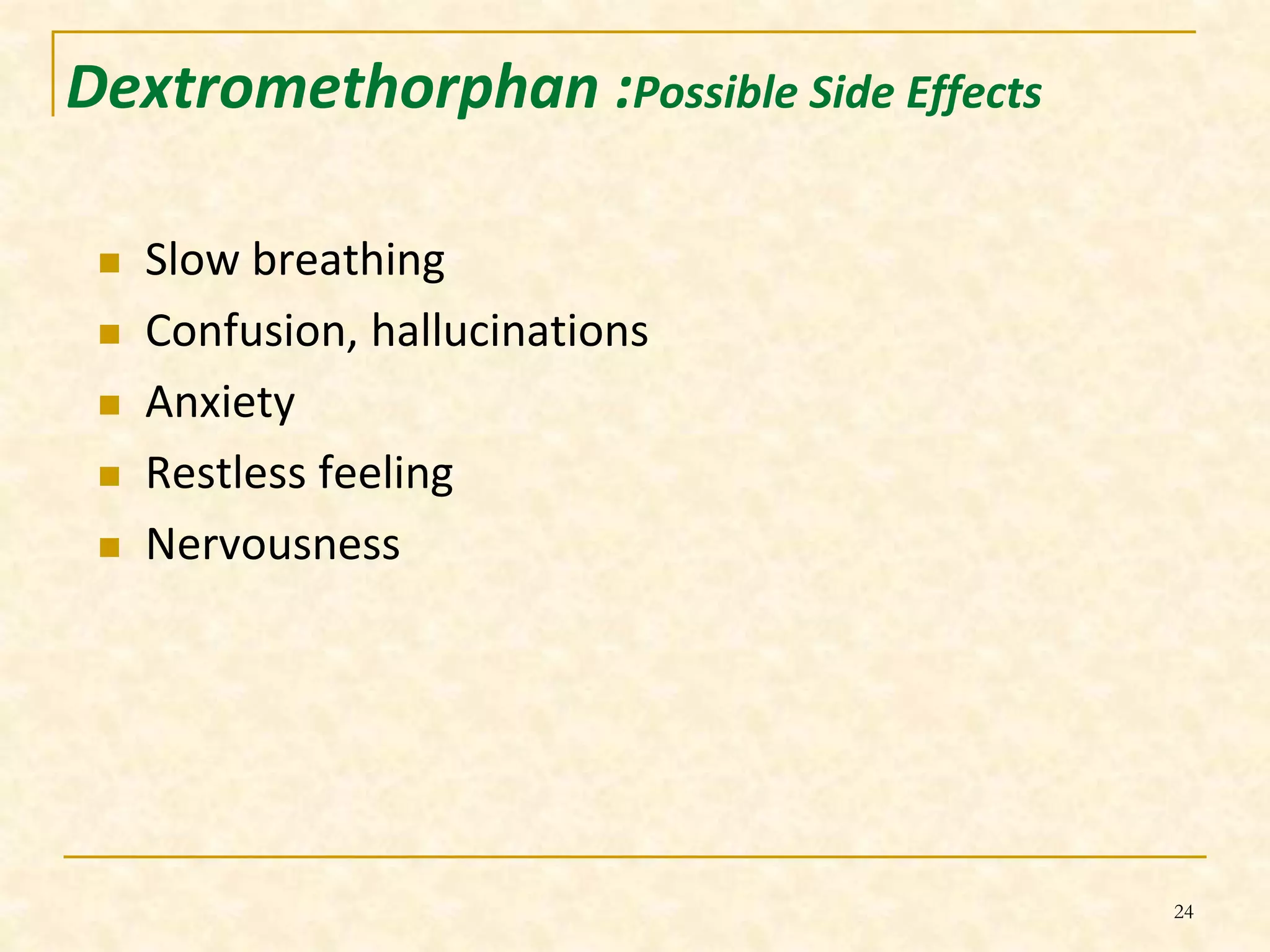 Dextromethorphan :Possible Side Effects

- Slow breathing
- Confusion, hallucinations
- Anxiety
- Restless feeling
- Nervousness

24